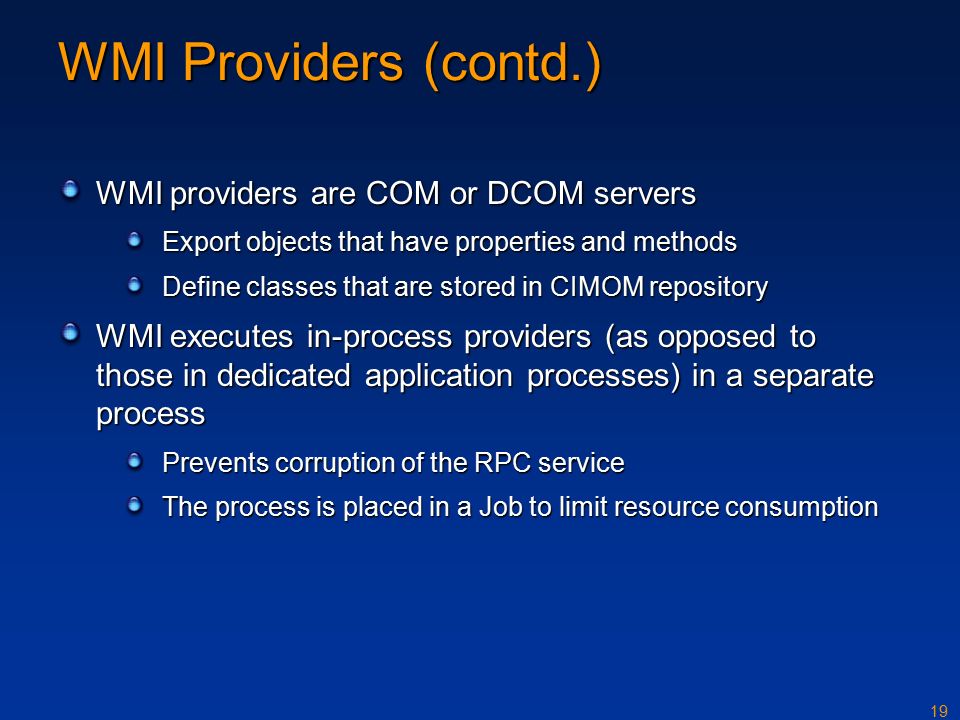 WMI Providers (contd.)

WMI providers are COM or DCOM servers

Export objects that have properties and methods

Define classes that are stored in CIMOM repository

WMI executes in-process providers (as opposed to those in dedicated application processes) in a separate process

Prevents corruption of the RPC service

The process is placed in a Job to limit resource consumption

19